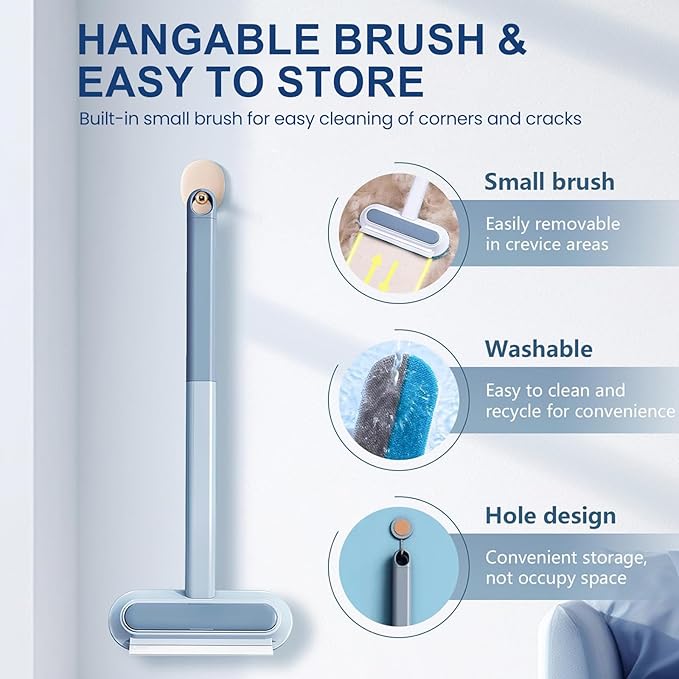 HANGABLE BRUSH & EASY TO STORE

Built-in small brush for easy cleaning of corners and cracks

Small brush

Easily removable in crevice areas

Washable

Easy to clean and recycle for convenience

Hole design

Convenient storage, not occupy space